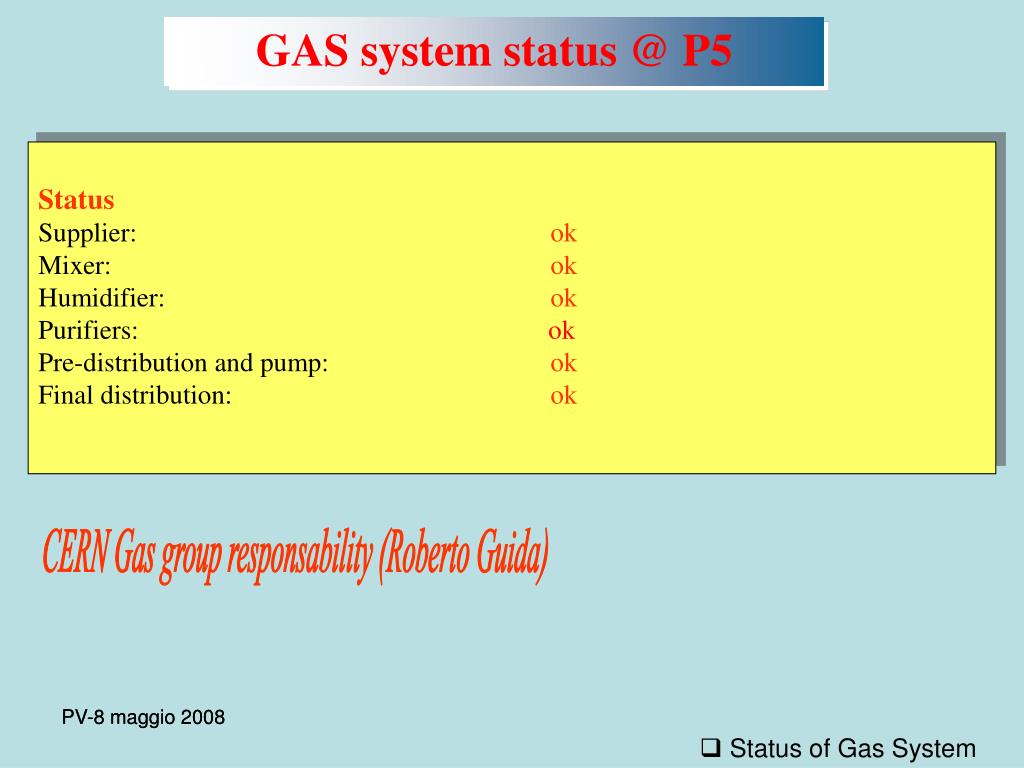 GAS system status @ P5

Status
Supplier: ok
Mixer: ok
Humidifier: ok
Purifiers: ok
Pre-distribution and pump: ok
Final distribution: ok

CERN Gas group responsability (Roberto Guida)

PV-8 maggio 2008

❑ Status of Gas System